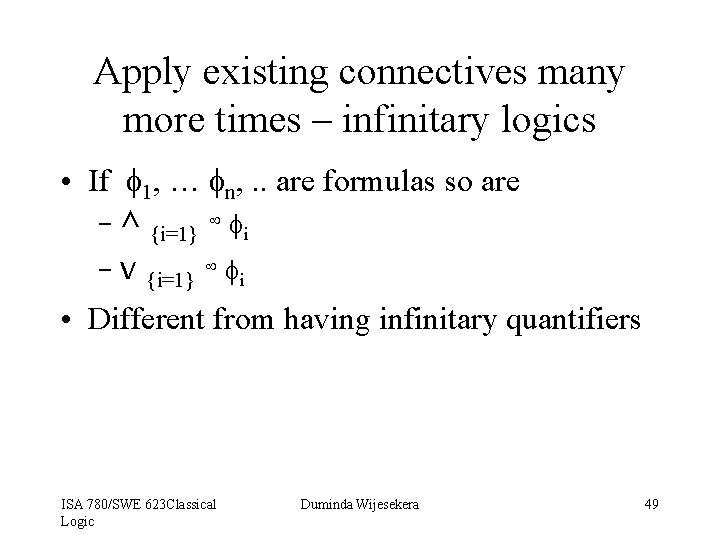 Apply existing connectives many more times – infinitary logics

• If $\phi_1$, … $\phi_n$, .. are formulas so are
– $\wedge_{\{i=1\}}{}^{\infty} \phi_i$
– $\vee_{\{i=1\}}{}^{\infty} \phi_i$
• Different from having infinitary quantifiers

ISA 780/SWE 623Classical Logic

Duminda Wijesekera

49